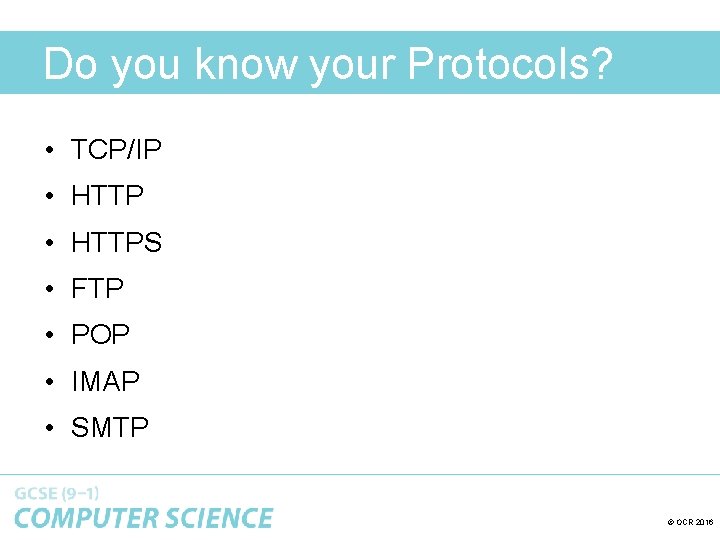 Do you know your Protocols?

• TCP/IP
• HTTP
• HTTPS
• FTP
• POP
• IMAP
• SMTP

GCSE (9–1)
COMPUTER SCIENCE

© OCR 2016